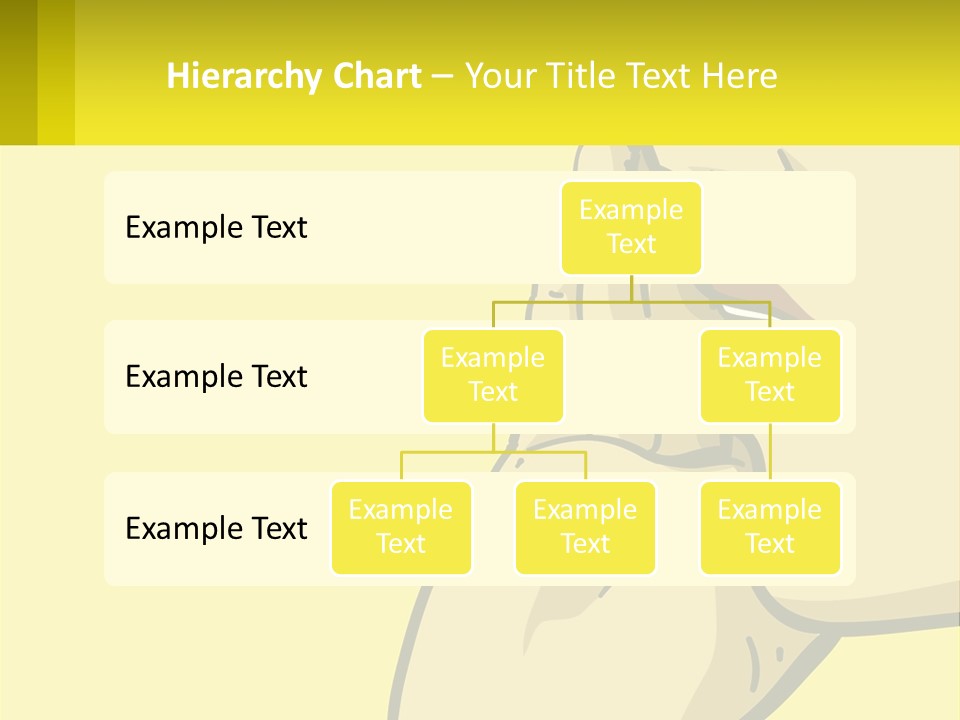 Hierarchy Chart – Your Title Text Here

Example Text

Example Text

Example Text

Example Text

Example Text

Example Text

Example Text

Example Text

Example Text